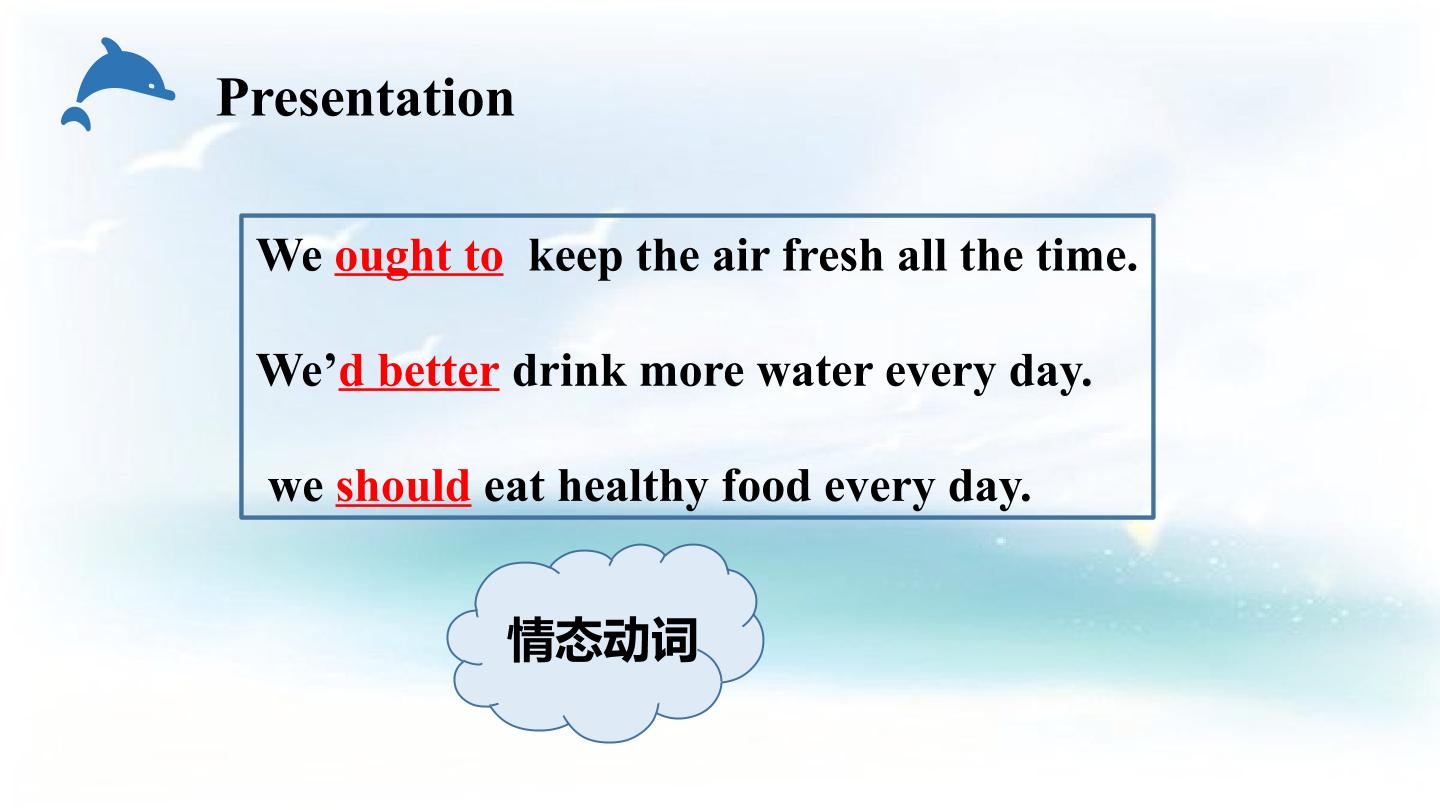 Presentation

We ought to keep the air fresh all the time.

We'd better drink more water every day.

we should eat healthy food every day.

情态动词